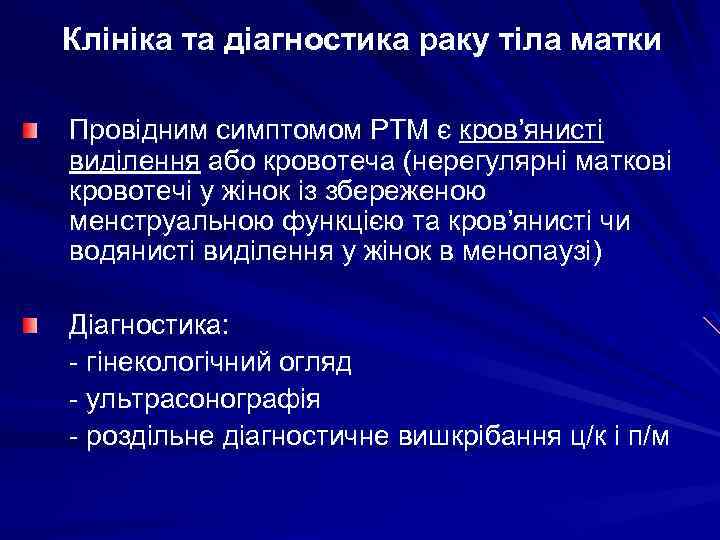 Клініка та діагностика раку тіла матки

Провідним симптомом РТМ є кров'янисті виділення або кровотеча (нерегулярні маткові кровотечі у жінок із збереженою менструальною функцією та кров'янисті чи водянисті виділення у жінок в менопаузі)

Діагностика:
- гінекологічний огляд
- ультрасонографія
- роздільне діагностичне вишкрібання ц/к і п/м